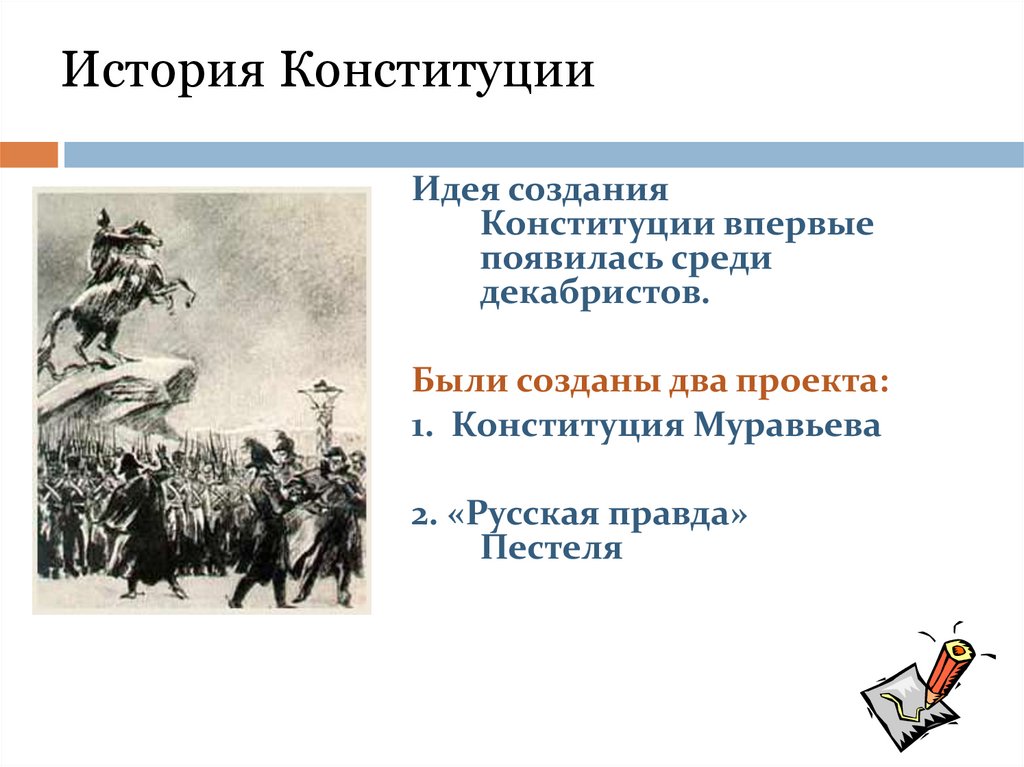 История Конституции

Идея создания Конституции впервые появилась среди декабристов.

Были созданы два проекта:

1. Конституция Муравьева

2. «Русская правда» Пестеля